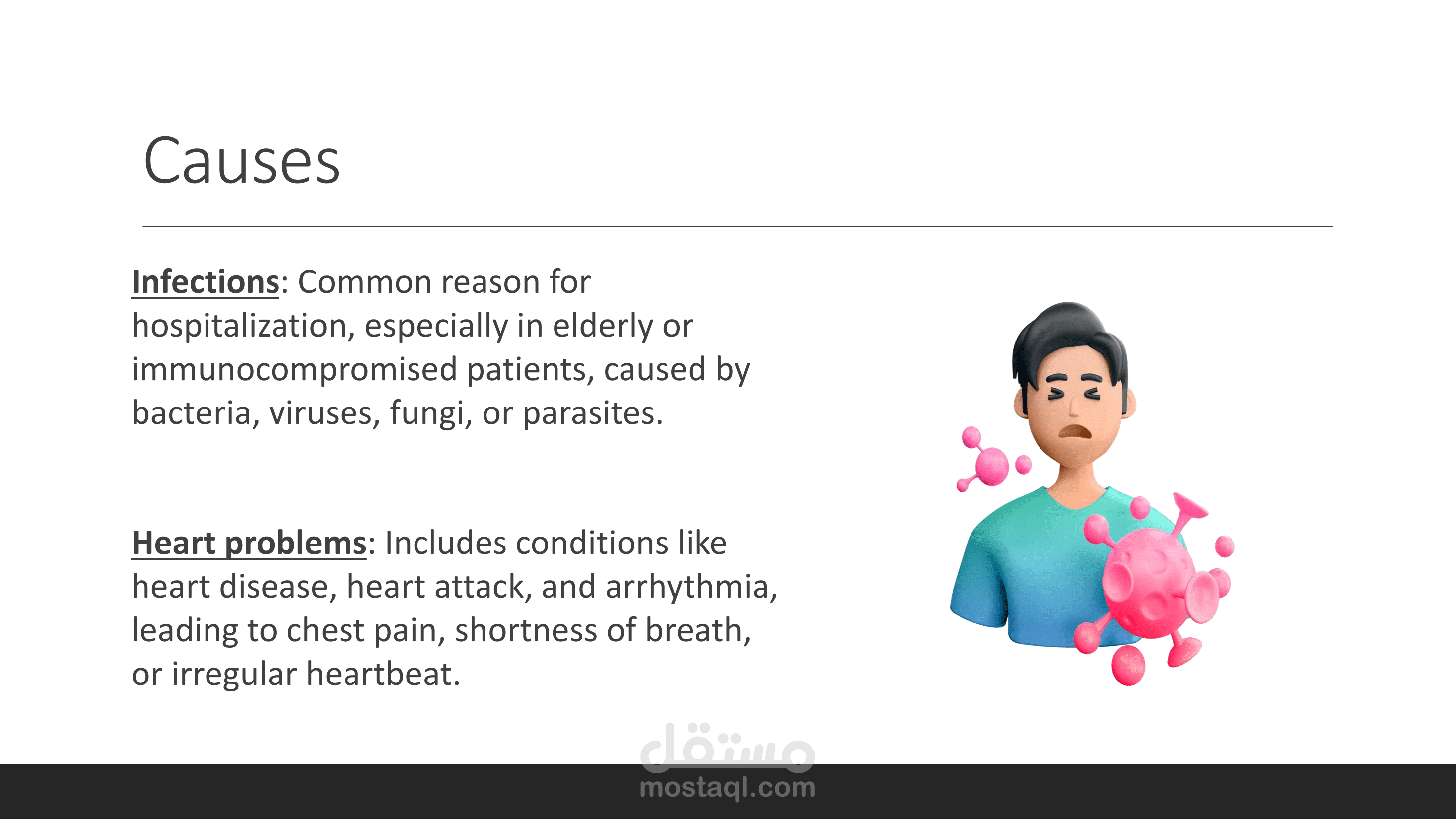 Causes

Infections: Common reason for hospitalization, especially in elderly or immunocompromised patients, caused by bacteria, viruses, fungi, or parasites.

Heart problems: Includes conditions like heart disease, heart attack, and arrhythmia, leading to chest pain, shortness of breath, or irregular heartbeat.

مستقل
mostaql.com